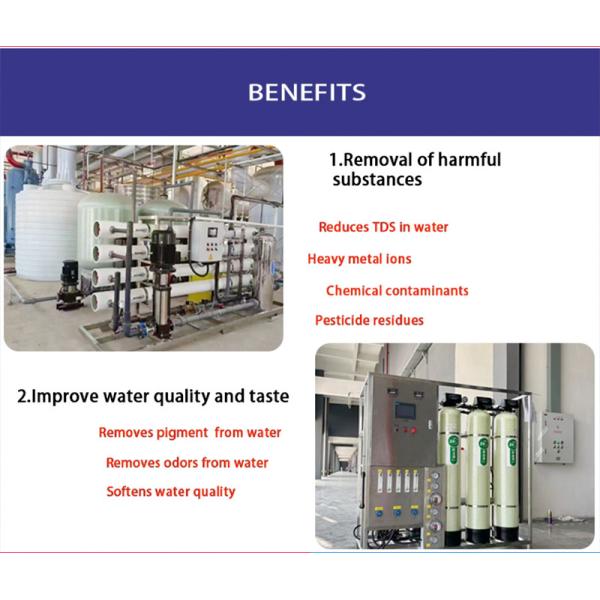 BENEFITS

1.Removal of harmful substances

Reduces TDS in water

Heavy metal ions

Chemical contaminants

Pesticide residues

2.Improve water quality and taste

Removes pigment from water

Removes odors from water

Softens water quality